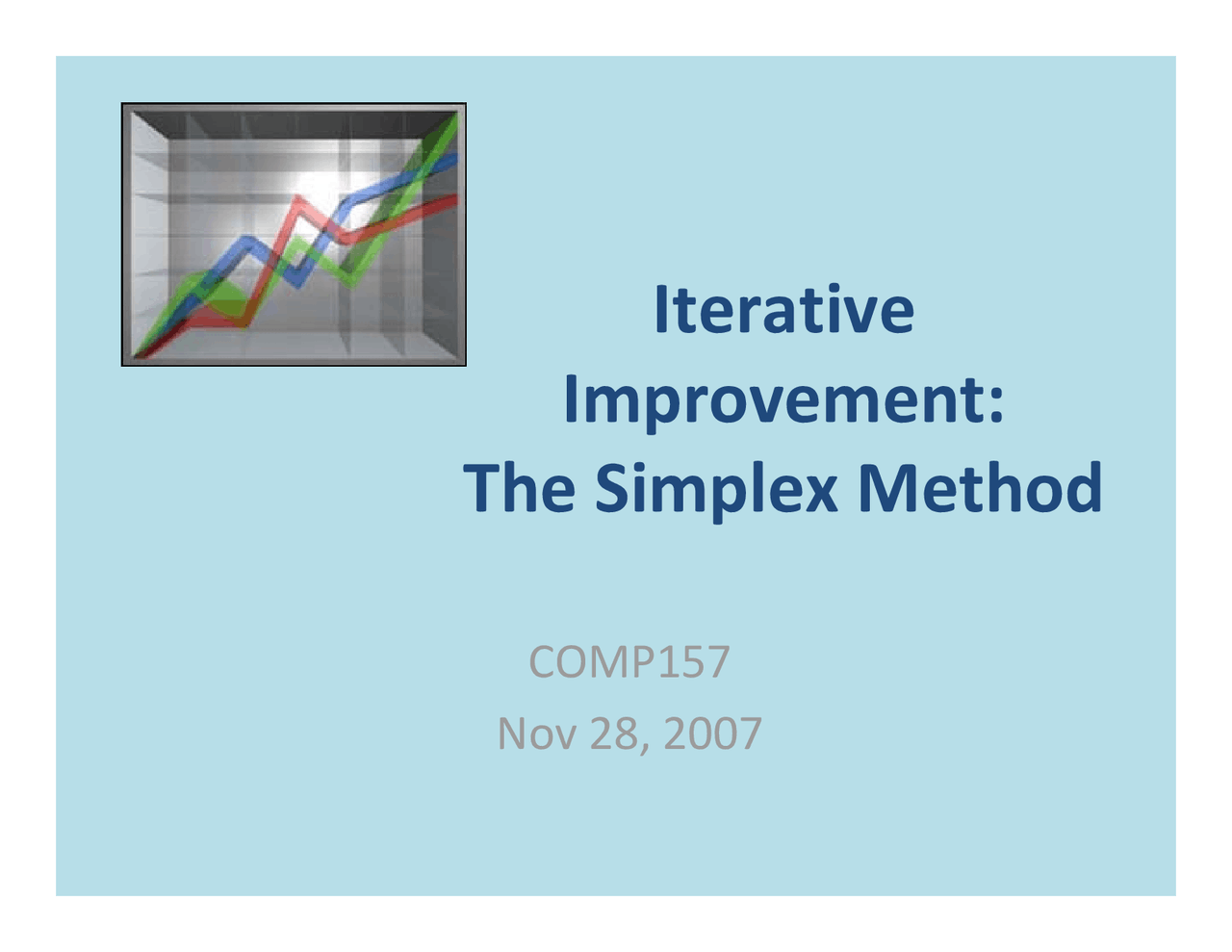 Iterative Improvement: The Simplex Method

COMP157

Nov 28, 2007